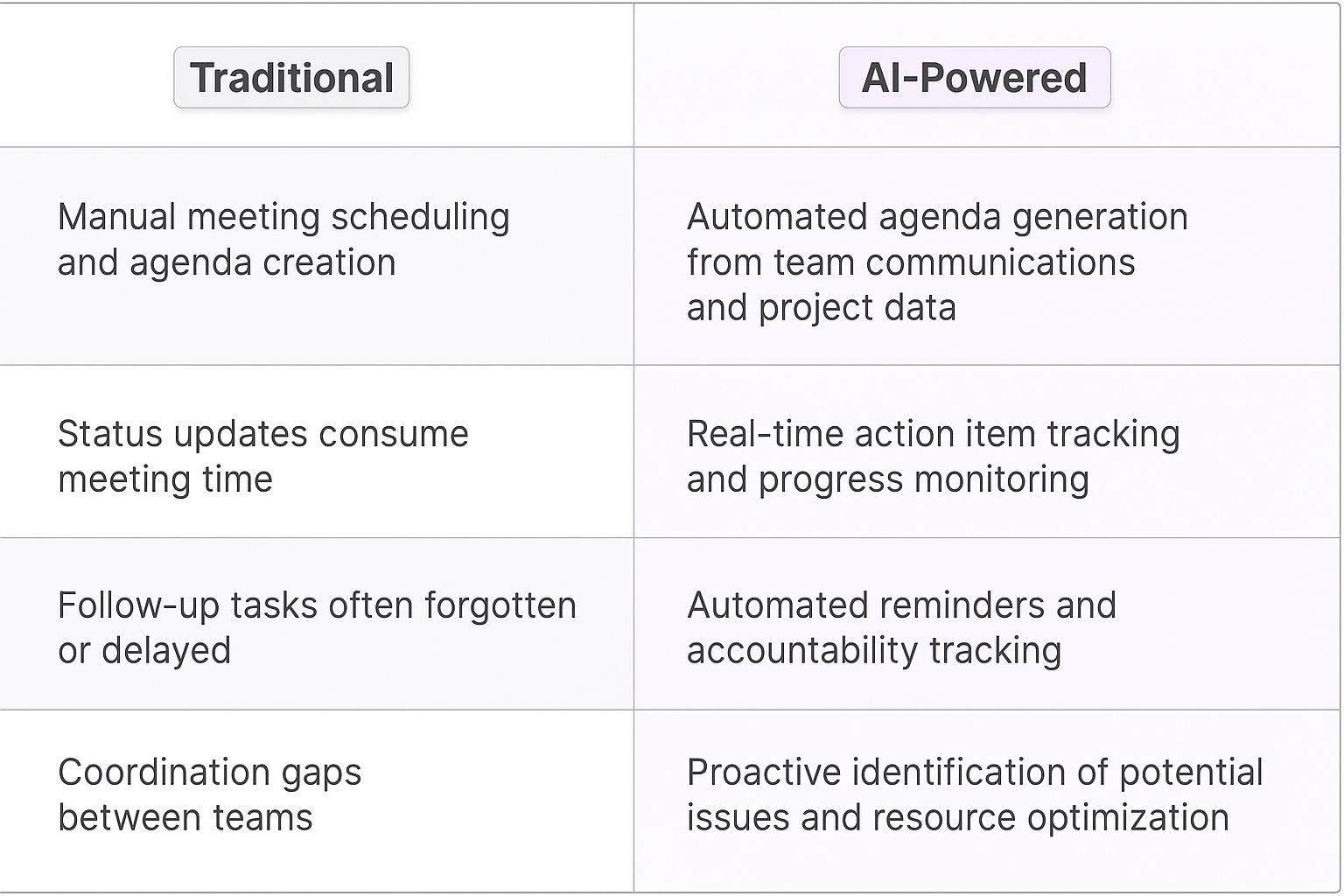 | Traditional | AI-Powered |
|---|---|
| Manual meeting scheduling and agenda creation | Automated agenda generation from team communications and project data |
| Status updates consume meeting time | Real-time action item tracking and progress monitoring |
| Follow-up tasks often forgotten or delayed | Automated reminders and accountability tracking |
| Coordination gaps between teams | Proactive identification of potential issues and resource optimization |